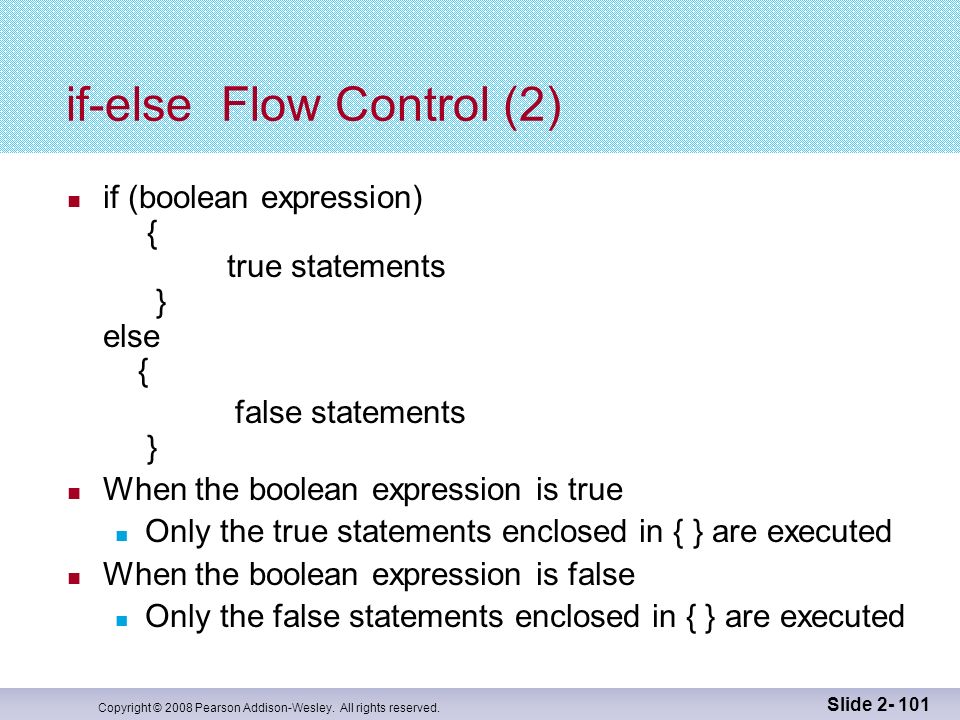 if-else Flow Control (2)

if (boolean expression)
{
true statements
}
else
{
false statements
}

When the boolean expression is true

Only the true statements enclosed in { } are executed

When the boolean expression is false

Only the false statements enclosed in { } are executed

Copyright © 2008 Pearson Addison-Wesley. All rights reserved.

Slide 2- 101